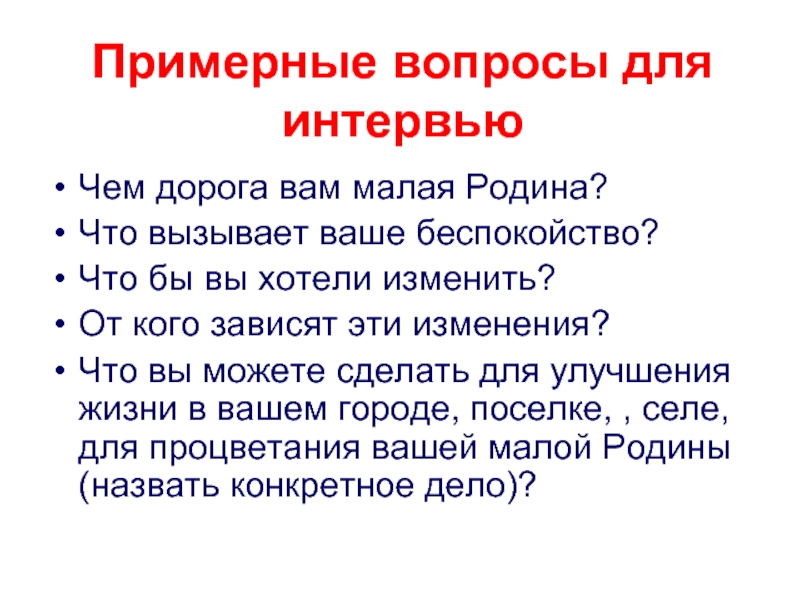 Примерные вопросы для интервью

• Чем дорога вам малая Родина?
• Что вызывает ваше беспокойство?
• Что бы вы хотели изменить?
• От кого зависят эти изменения?
• Что вы можете сделать для улучшения жизни в вашем городе, поселке, , селе, для процветания вашей малой Родины (назвать конкретное дело)?